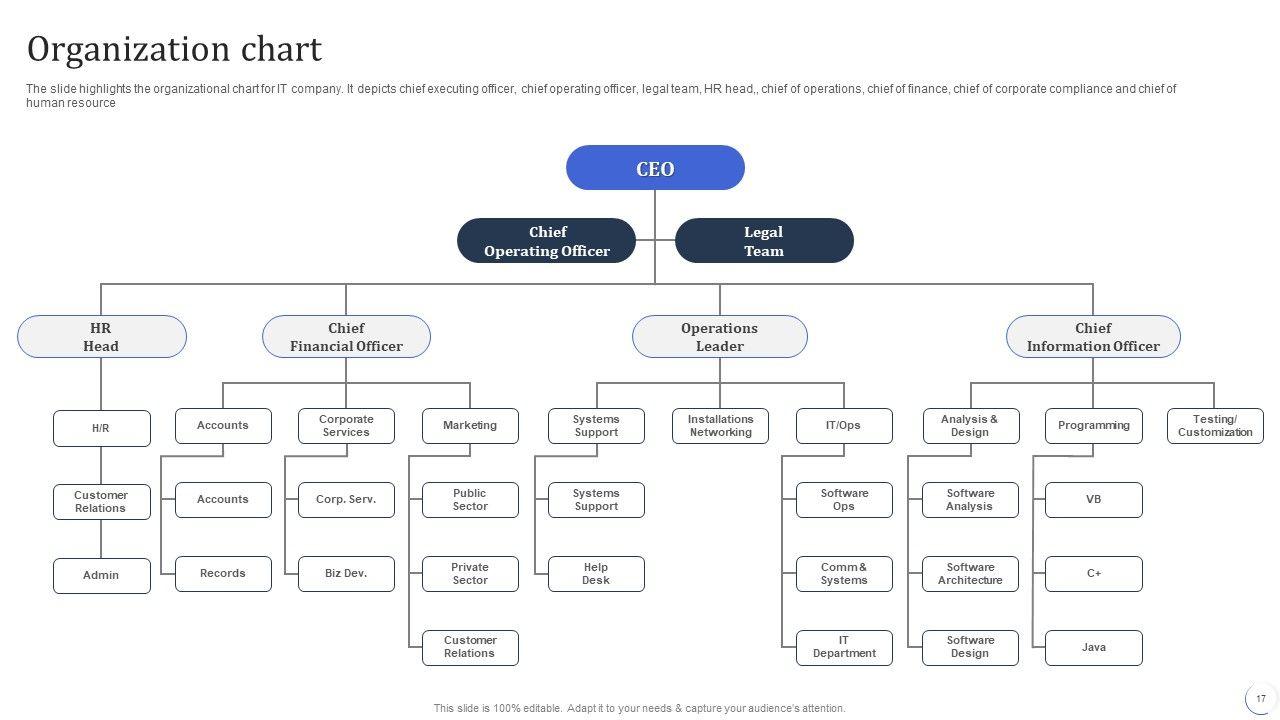 Organization chart

The slide highlights the organizational chart for IT company. It depicts chief executing officer, chief operating officer, legal team, HR head,, chief of operations, chief of finance, chief of corporate compliance and chief of human resource

CEO

Chief Operating Officer

Legal Team

HR Head

Chief Financial Officer

Operations Leader

Chief Information Officer

H/R

Customer Relations

Admin

Accounts

Accounts

Records

Corporate Services

Corp. Serv.

Biz Dev.

Marketing

Public Sector

Private Sector

Customer Relations

Systems Support

Systems Support

Help Desk

Installations Networking

IT/Ops

Software Ops

Comm & Systems

IT Department

Analysis & Design

Software Analysis

Software Architecture

Software Design

Programming

VB

C+

Java

Testing/ Customization

This slide is 100% editable. Adapt it to your needs & capture your audience's attention.

17